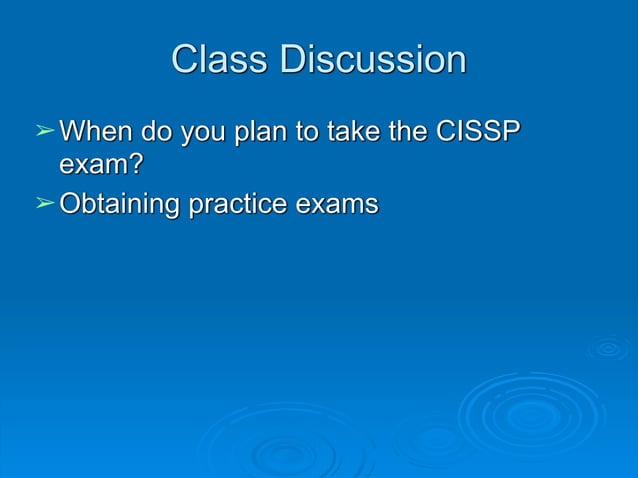 Class Discussion

➢ When do you plan to take the CISSP exam?
➢ Obtaining practice exams